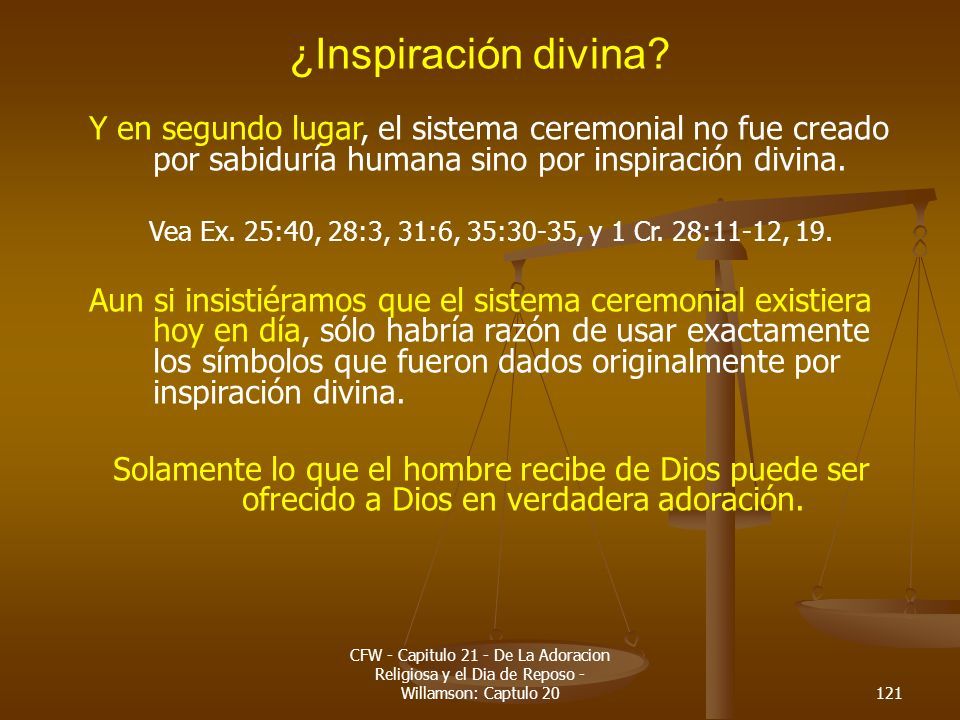 ¿Inspiración divina?

Y en segundo lugar, el sistema ceremonial no fue creado por sabiduría humana sino por inspiración divina.

Vea Ex. 25:40, 28:3, 31:6, 35:30-35, y 1 Cr. 28:11-12, 19.

Aun si insistiéramos que el sistema ceremonial existiera hoy en día, sólo habría razón de usar exactamente los símbolos que fueron dados originalmente por inspiración divina.

Solamente lo que el hombre recibe de Dios puede ser ofrecido a Dios en verdadera adoración.

CFW - Capitulo 21 - De La Adoracion Religiosa y el Dia de Reposo - Willamson: Captulo 20

121